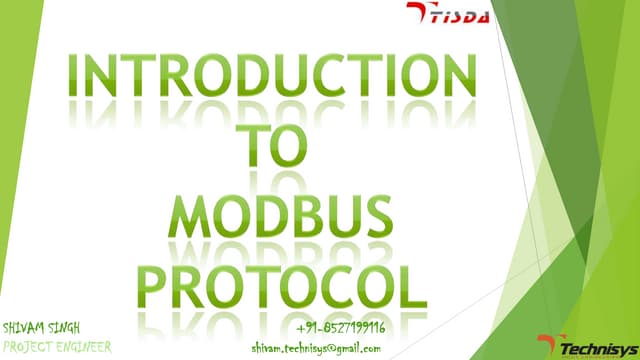 TISDA

INTRODUCTION TO MODBUS PROTOCOL

SHIVAM SINGH
PROJECT ENGINEER

+91-8527199116
shivam.technisys@gmail.com

Technisys